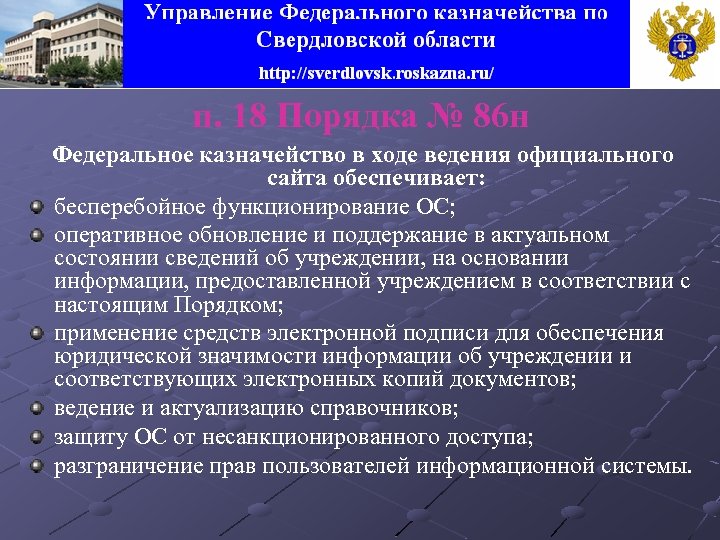 Управление Федерального казначейства по Свердловской области

http://sverdlovsk.roskazna.ru/

п. 18 Порядка № 86н

Федеральное казначейство в ходе ведения официального сайта обеспечивает:

бесперебойное функционирование ОС;

оперативное обновление и поддержание в актуальном состоянии сведений об учреждении, на основании информации, предоставленной учреждением в соответствии с настоящим Порядком;

применение средств электронной подписи для обеспечения юридической значимости информации об учреждении и соответствующих электронных копий документов;

ведение и актуализацию справочников;

защиту ОС от несанкционированного доступа;

разграничение прав пользователей информационной системы.